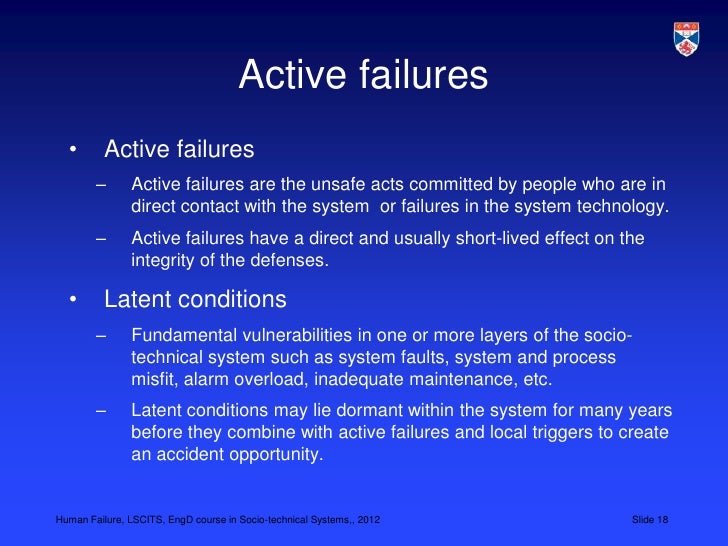 Active failures

• Active failures

– Active failures are the unsafe acts committed by people who are in direct contact with the system or failures in the system technology.

– Active failures have a direct and usually short-lived effect on the integrity of the defenses.

• Latent conditions

– Fundamental vulnerabilities in one or more layers of the socio-technical system such as system faults, system and process misfit, alarm overload, inadequate maintenance, etc.

– Latent conditions may lie dormant within the system for many years before they combine with active failures and local triggers to create an accident opportunity.

Human Failure, LSCITS, EngD course in Socio-technical Systems,, 2012

Slide 18